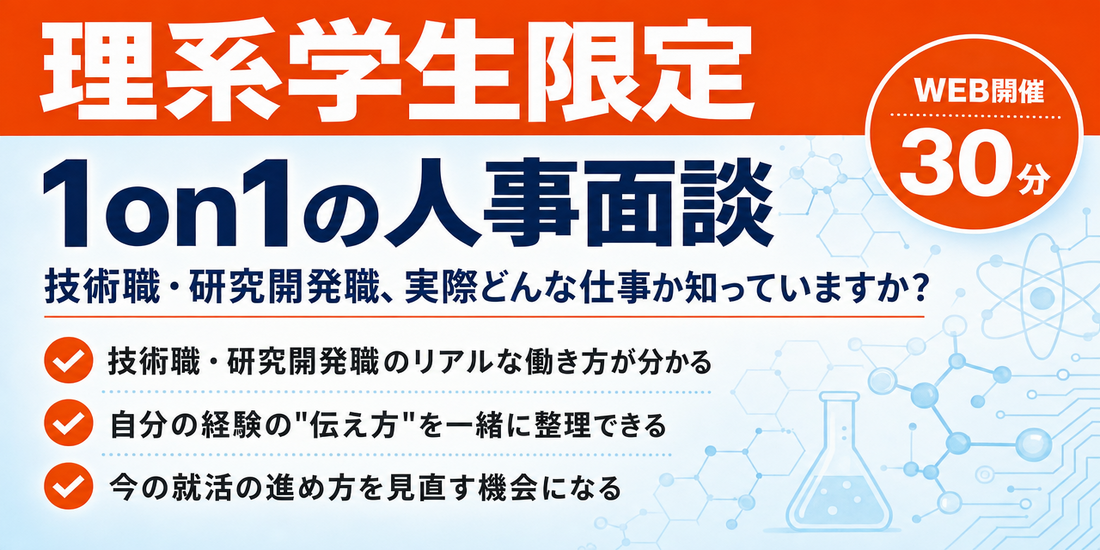 理系学生限定

WEB開催
30分

1on1の人事面談

技術職・研究開発職、実際どんな仕事か知っていますか？

技術職・研究開発職のリアルな働き方が分かる

自分の経験の"伝え方"を一緒に整理できる

今の就活の進め方を見直す機会になる